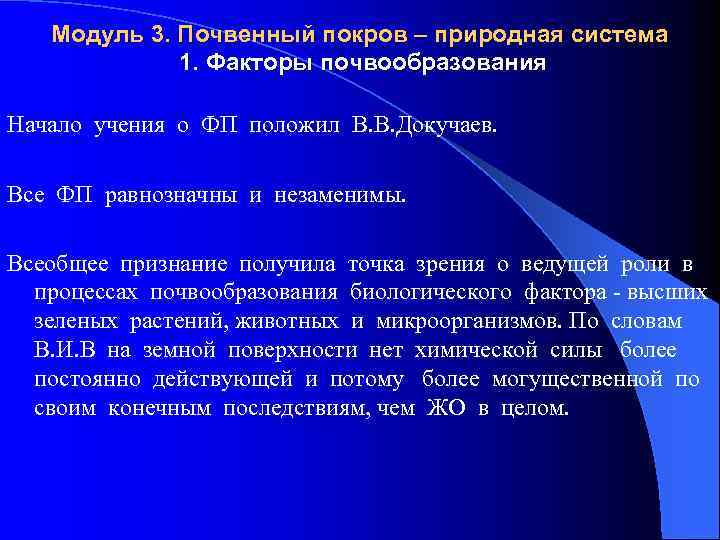 Модуль 3. Почвенный покров – природная система
1. Факторы почвообразования

Начало учения о ФП положил В.В.Докучаев.

Все ФП равнозначны и незаменимы.

Всеобщее признание получила точка зрения о ведущей роли в процессах почвообразования биологического фактора - высших зеленых растений, животных и микроорганизмов. По словам В.И.В на земной поверхности нет химической силы более постоянно действующей и потому более могущественной по своим конечным последствиям, чем ЖО в целом.